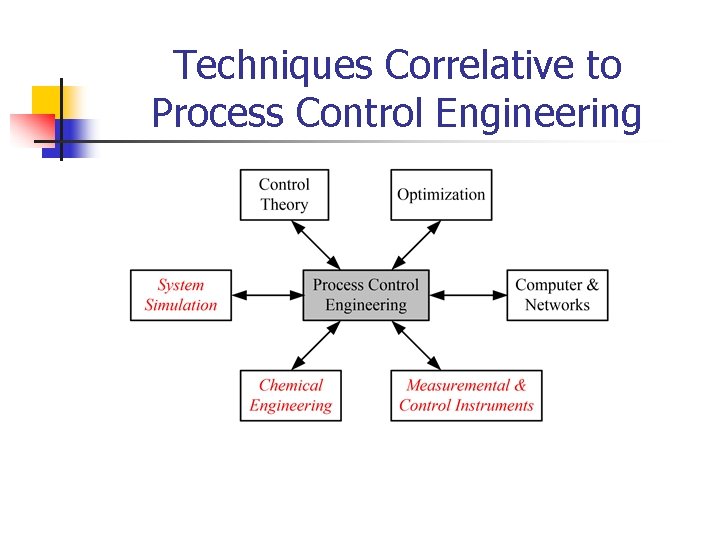 Techniques Correlative to Process Control Engineering

Control Theory

Optimization

System Simulation

Process Control Engineering

Computer & Networks

Chemical Engineering

Measuremental & Control Instruments